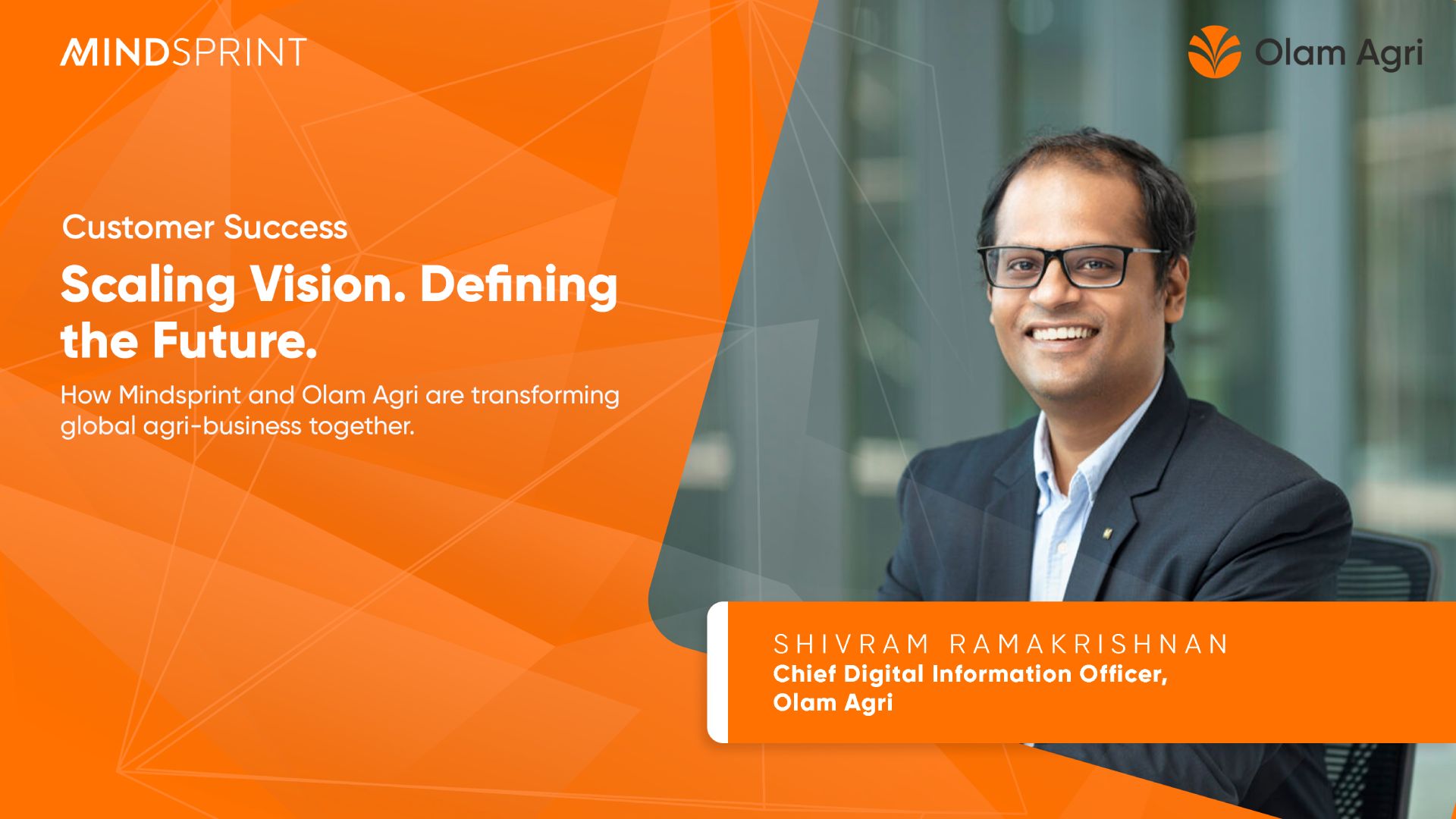 MINDSPRINT

Olam Agri

Customer Success

Scaling Vision. Defining the Future.

How Mindsprint and Olam Agri are transforming global agri-business together.

SHIVRAM RAMAKRISHNAN
Chief Digital Information Officer, Olam Agri